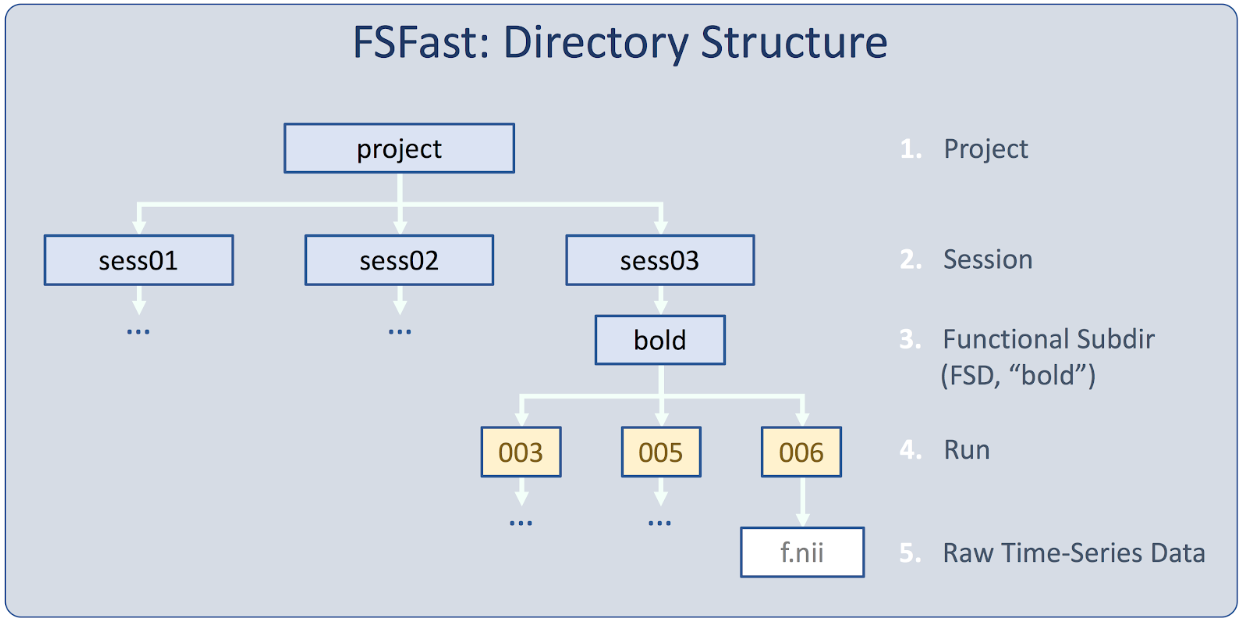 FSFast: Directory Structure

project

sess01 sess02 sess03

... ...

bold

003 005 006

... ...

f.nii

1. Project
2. Session
3. Functional Subdir (FSD, “bold”)
4. Run
5. Raw Time-Series Data